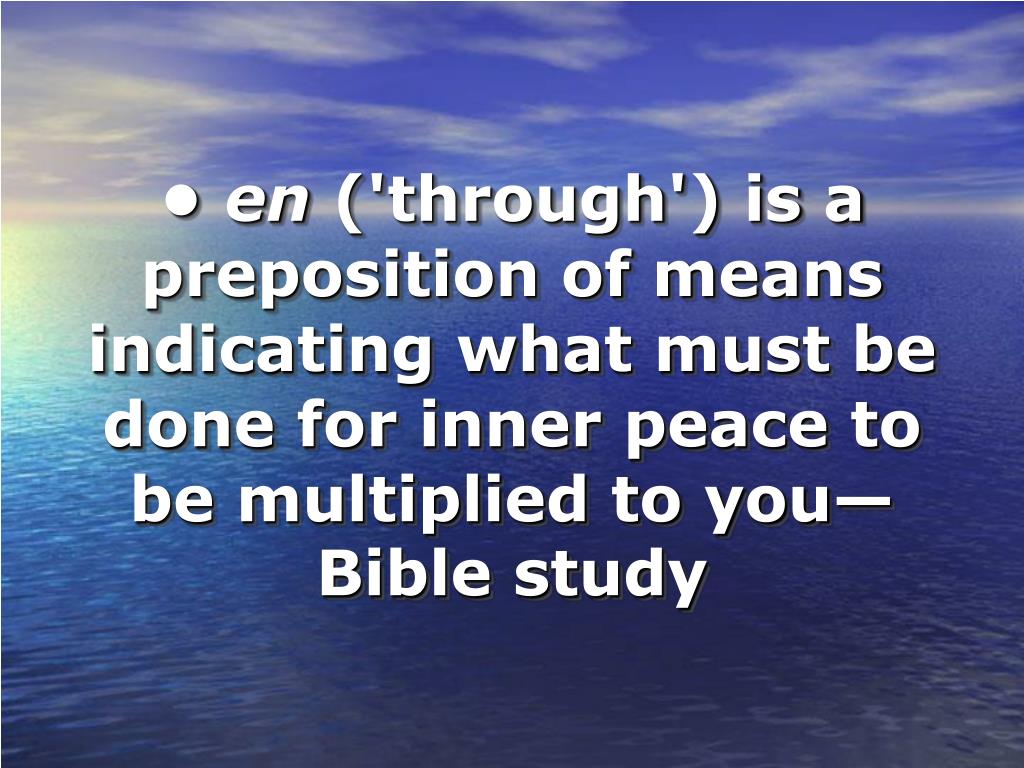 • en ('through') is a preposition of means indicating what must be done for inner peace to be multiplied to you—Bible study